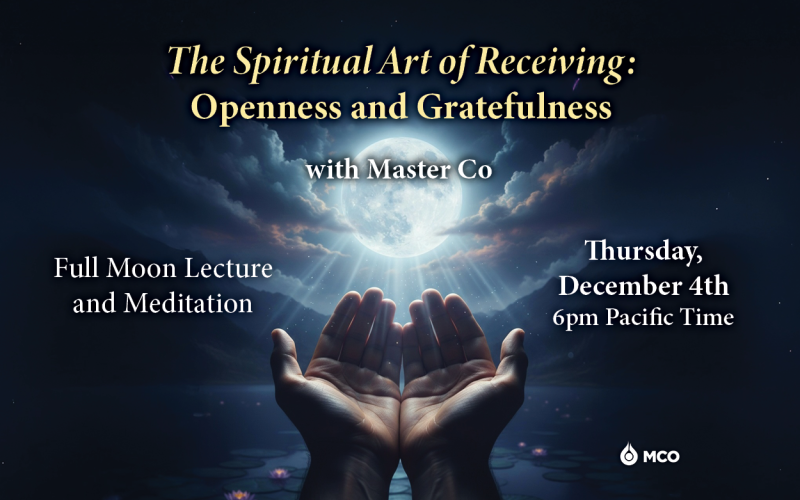 The Spiritual Art of Receiving:
Openness and Gratefulness

with Master Co

Full Moon Lecture and Meditation

Thursday, December 4th
6pm Pacific Time

MCO